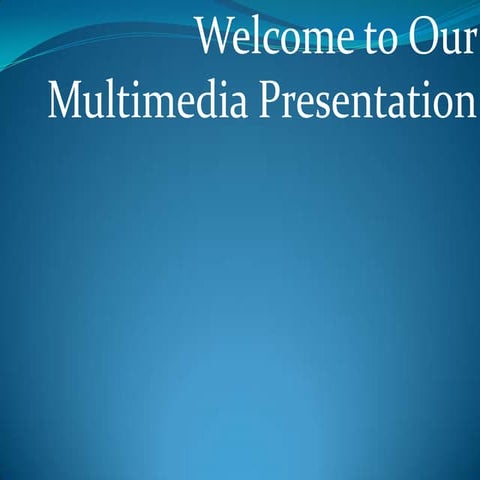 Welcome to Our Multimedia Presentation